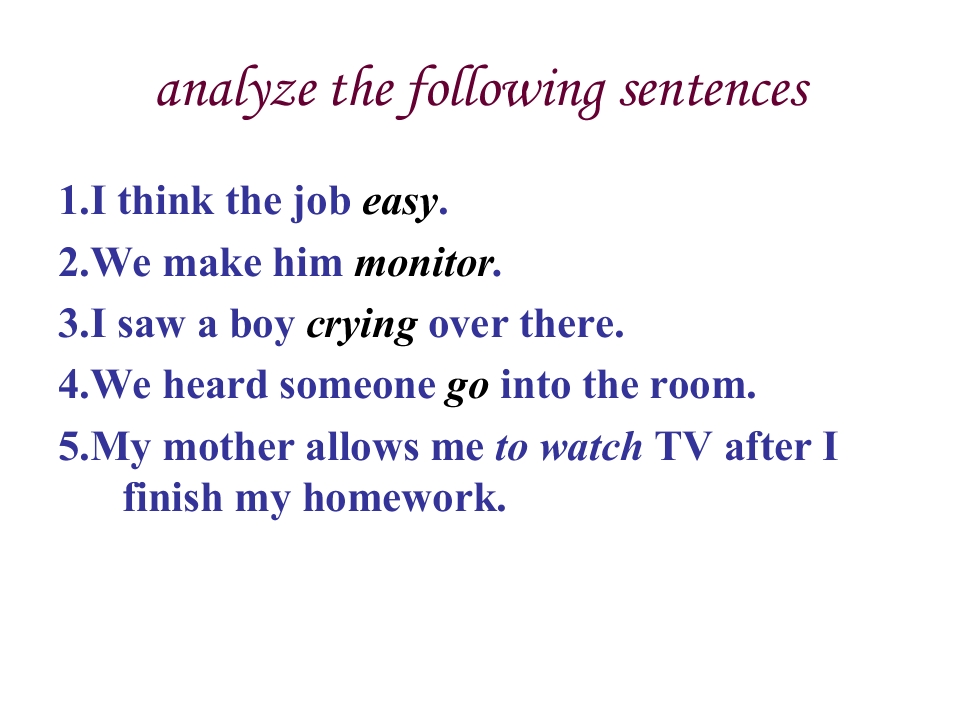 analyze the following sentences

1.I think the job easy.

2.We make him monitor.

3.I saw a boy crying over there.

4.We heard someone go into the room.

5.My mother allows me to watch TV after I finish my homework.